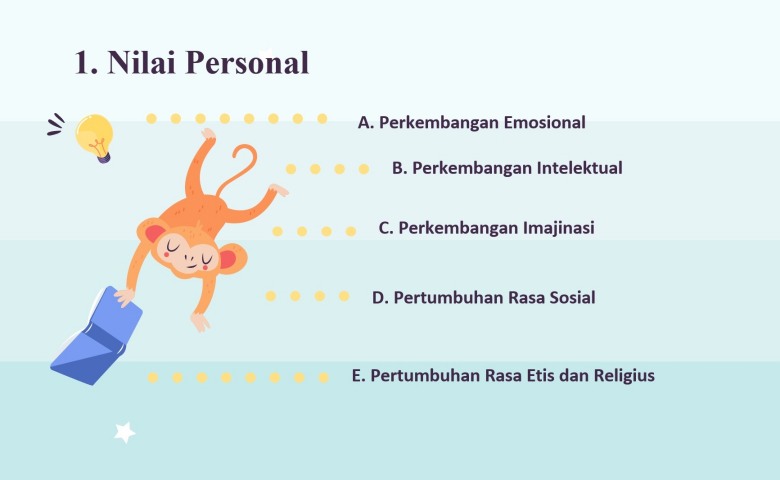 1. Nilai Personal

A. Perkembangan Emosional

B. Perkembangan Intelektual

C. Perkembangan Imajinasi

D. Pertumbuhan Rasa Sosial

E. Pertumbuhan Rasa Etis dan Religius